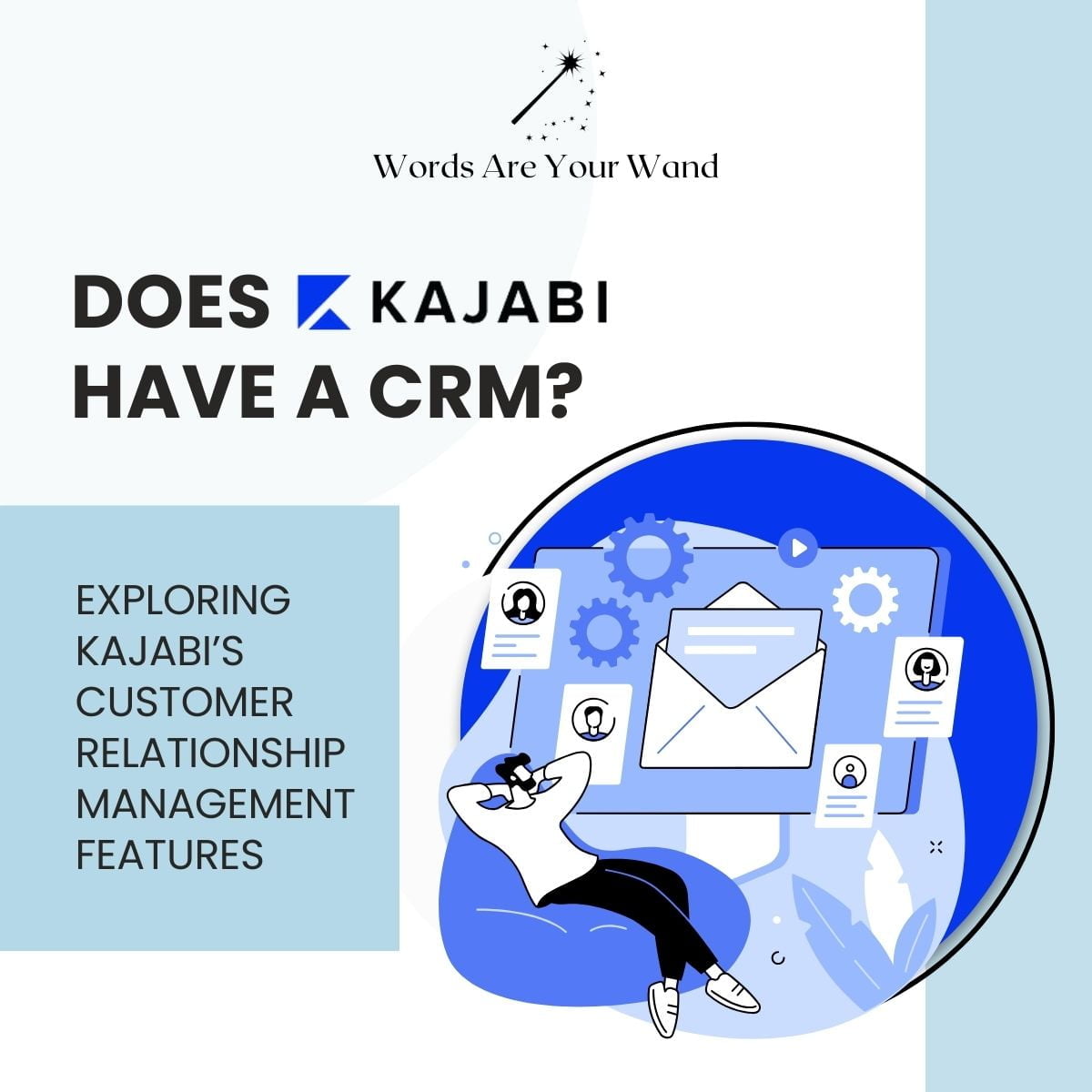 Words Are Your Wand

DOES KAJABI HAVE A CRM?

EXPLORING KAJABI'S CUSTOMER RELATIONSHIP MANAGEMENT FEATURES